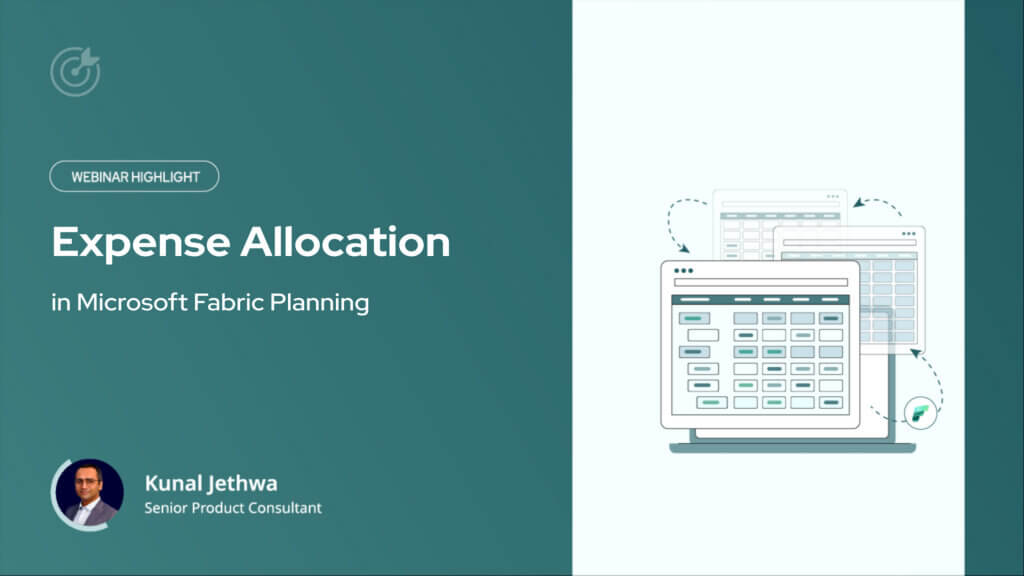 WEBINAR HIGHLIGHT

Expense Allocation

in Microsoft Fabric Planning

Kunal Jethwa
Senior Product Consultant